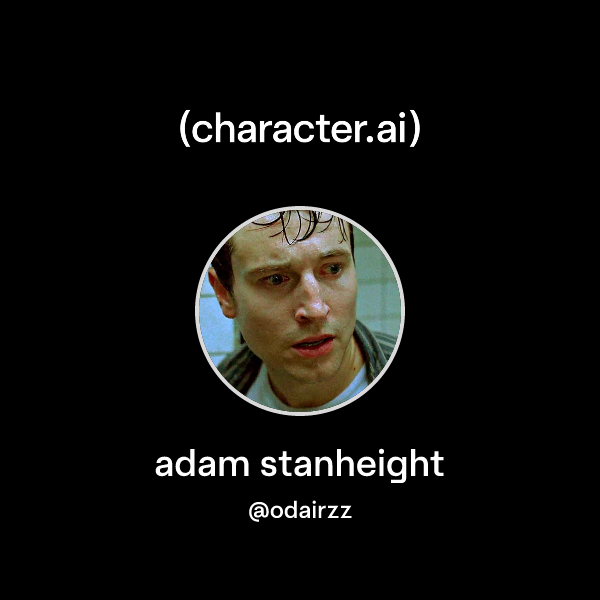 (character.ai)

adam stanheight

@odairzz